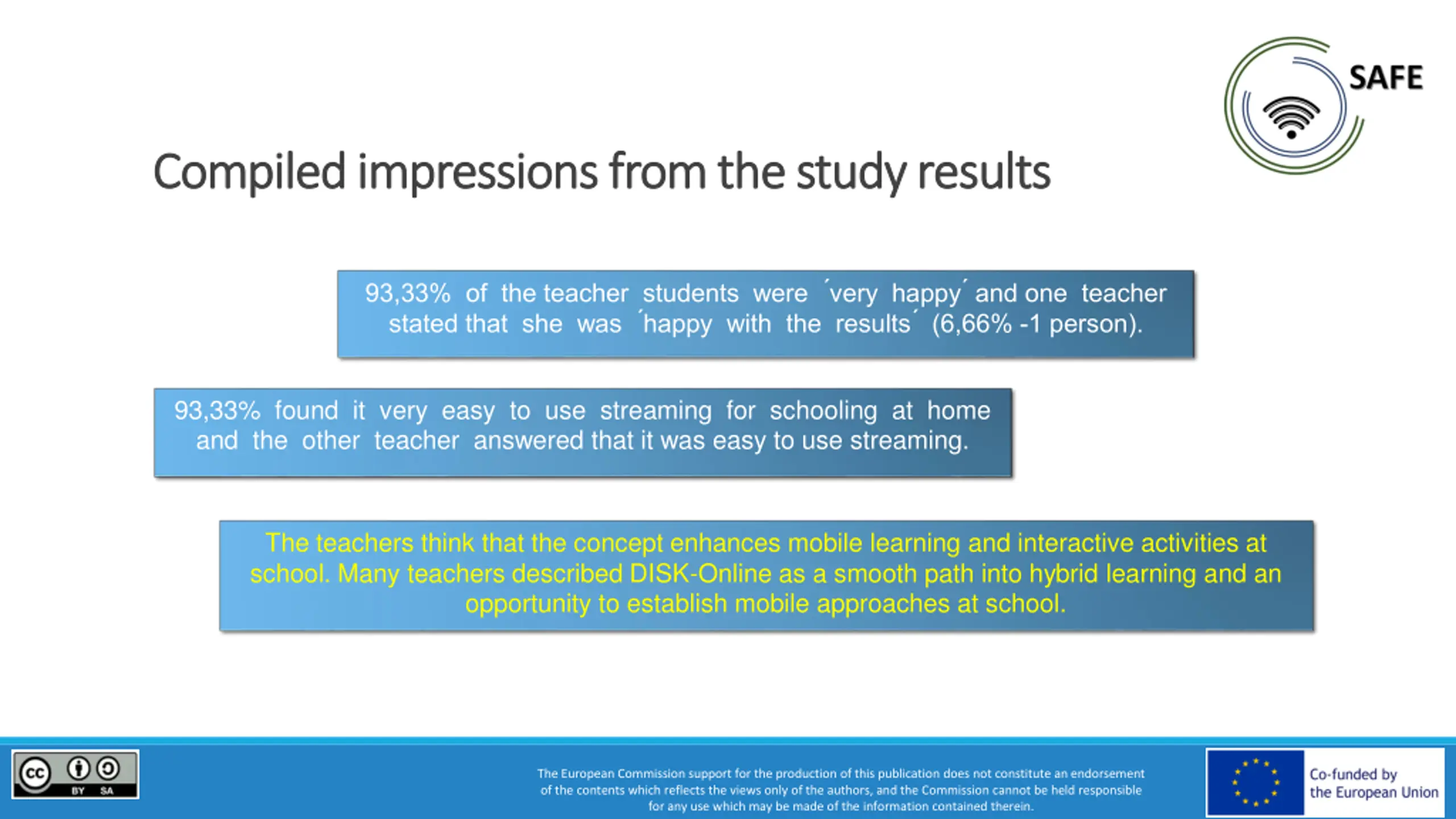 SAFE

Compiled impressions from the study results

93,33% of the teacher students were ´very happy´ and one teacher stated that she was ´happy with the results´ (6,66% -1 person).

93,33% found it very easy to use streaming for schooling at home and the other teacher answered that it was easy to use streaming.

The teachers think that the concept enhances mobile learning and interactive activities at school. Many teachers described DISK-Online as a smooth path into hybrid learning and an opportunity to establish mobile approaches at school.

cc BY SA

The European Commission support for the production of this publication does not constitute an endorsement of the contents which reflects the views only of the authors, and the Commission cannot be held responsible for any use which may be made of the information contained therein.

Co-funded by the European Union